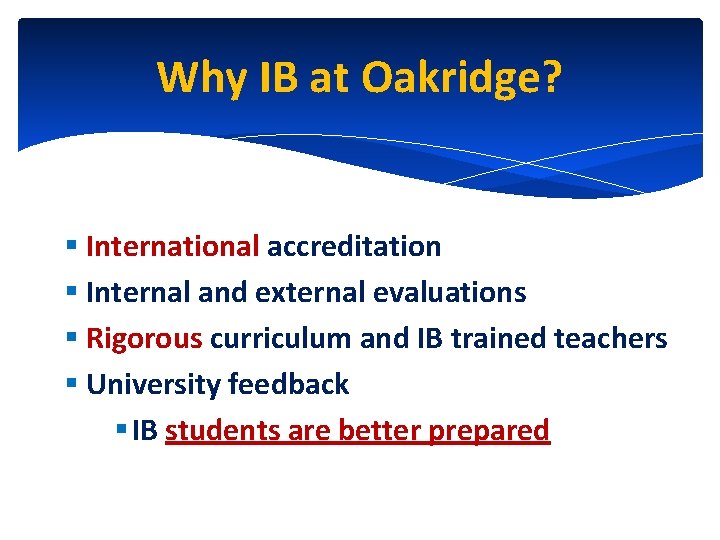 Why IB at Oakridge?

▪ International accreditation
▪ Internal and external evaluations
▪ Rigorous curriculum and IB trained teachers
▪ University feedback
▪ IB students are better prepared